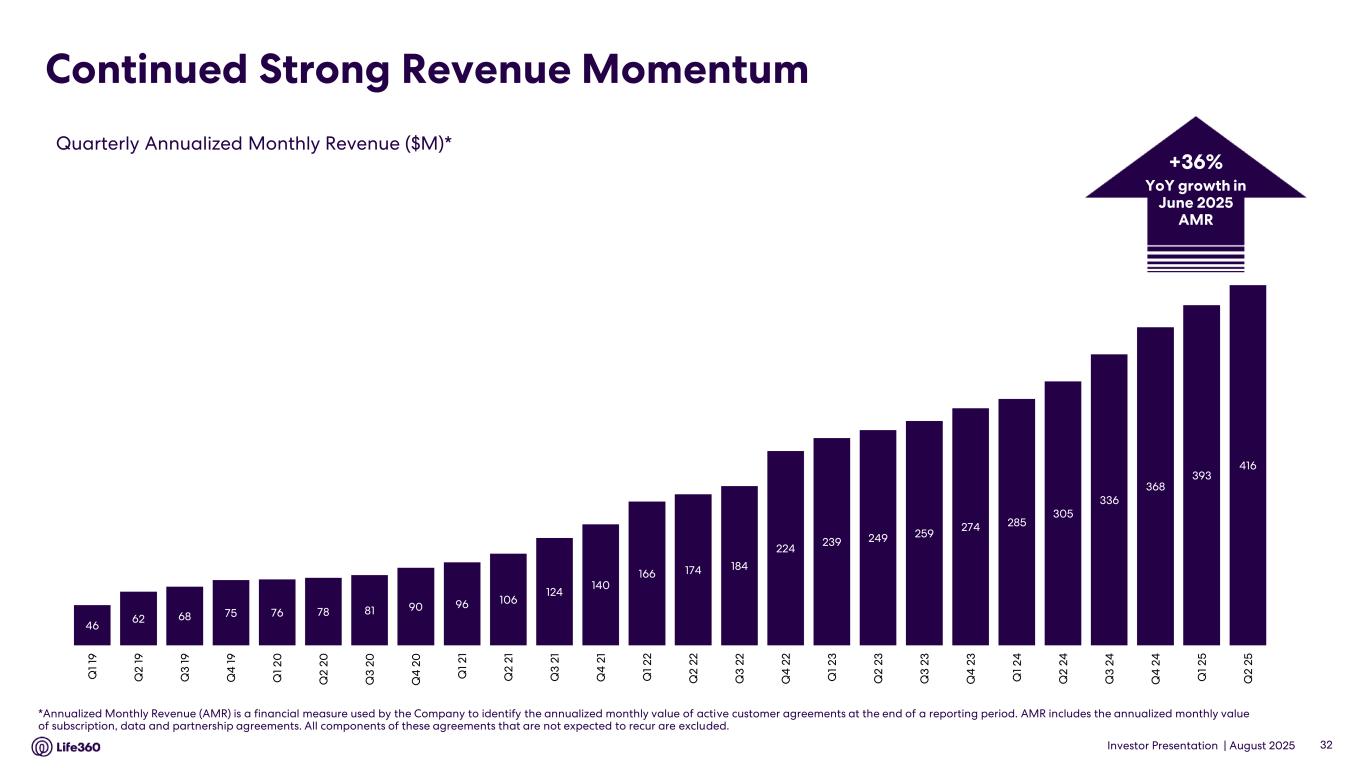 Continued Strong Revenue Momentum

Quarterly Annualized Monthly Revenue ($M)*

+36%
YoY growth in June 2025 AMR

46 62 68 75 76 78 81 90 96 106 124 140 166 174 184 224 239 249 259 274 285 305 336 368 393 416

Q1 19 Q2 19 Q3 19 Q4 19 Q1 20 Q2 20 Q3 20 Q4 20 Q1 21 Q2 21 Q3 21 Q4 21 Q1 22 Q2 22 Q3 22 Q4 22 Q1 23 Q2 23 Q3 23 Q4 23 Q1 24 Q2 24 Q3 24 Q4 24 Q1 25 Q2 25

*Annualized Monthly Revenue (AMR) is a financial measure used by the Company to identify the annualized monthly value of active customer agreements at the end of a reporting period. AMR includes the annualized monthly value of subscription, data and partnership agreements. All components of these agreements that are not expected to recur are excluded.

Life360

Investor Presentation | August 2025 32